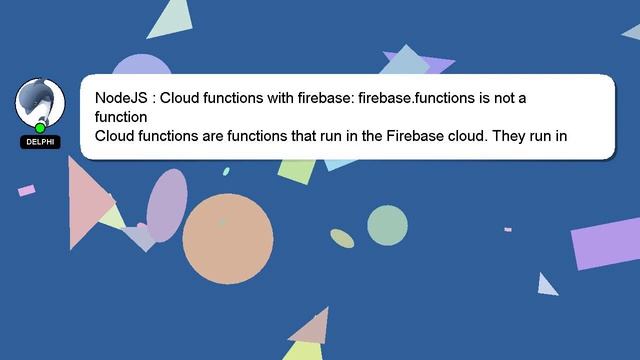 DELPHI

NodeJS : Cloud functions with firebase: firebase.functions is not a function
Cloud functions are functions that run in the Firebase cloud. They run in